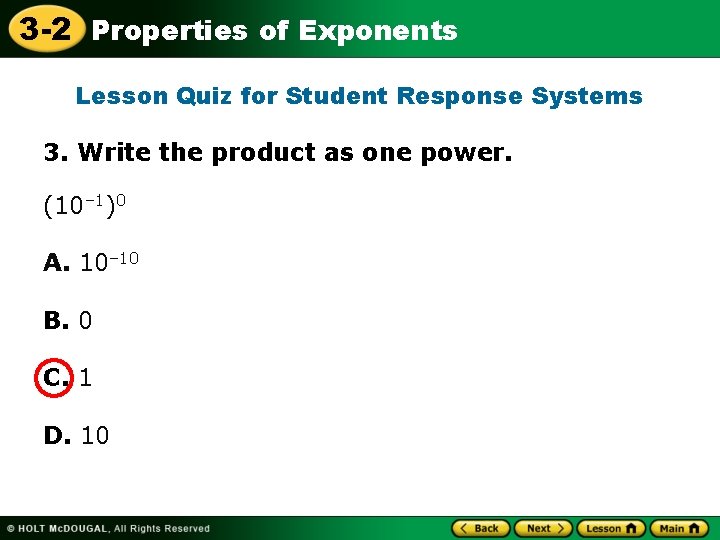 3-2 Properties of Exponents

Lesson Quiz for Student Response Systems

3. Write the product as one power.

$(10^{-1})^0$

A. $10^{-10}$

B. 0

C. 1

D. 10

© HOLT McDOUGAL, All Rights Reserved

Back Next Lesson Main